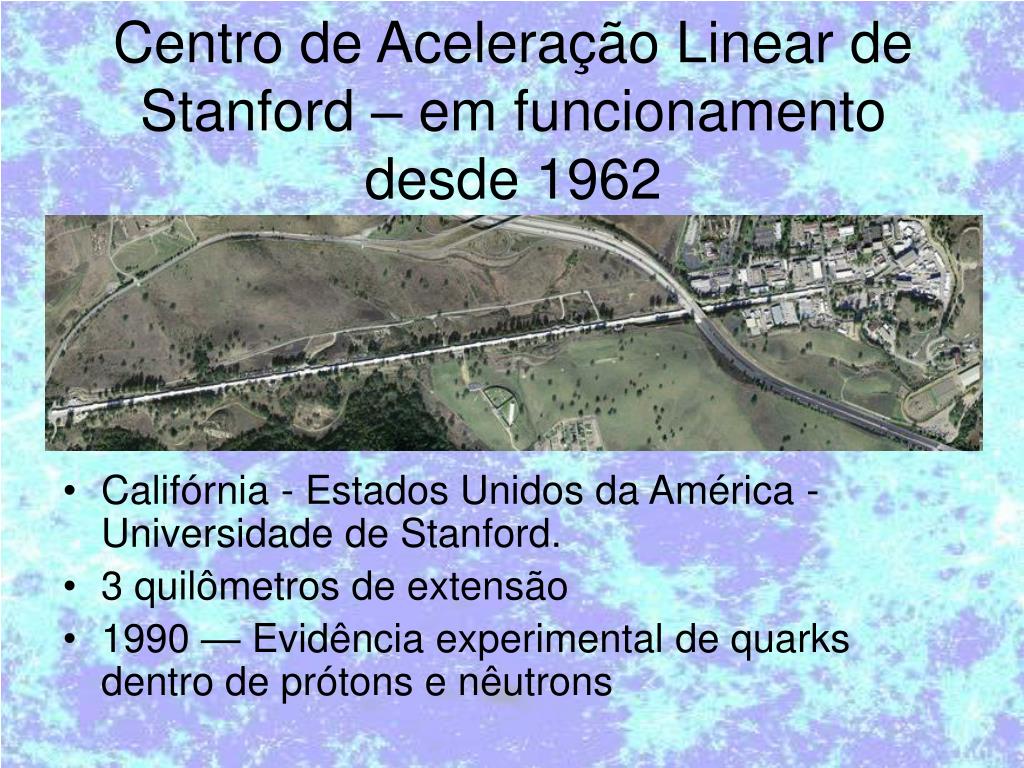 Centro de Aceleração Linear de Stanford – em funcionamento desde 1962

• Califórnia - Estados Unidos da América - Universidade de Stanford.
• 3 quilômetros de extensão
• 1990 — Evidência experimental de quarks dentro de prótons e nêutrons